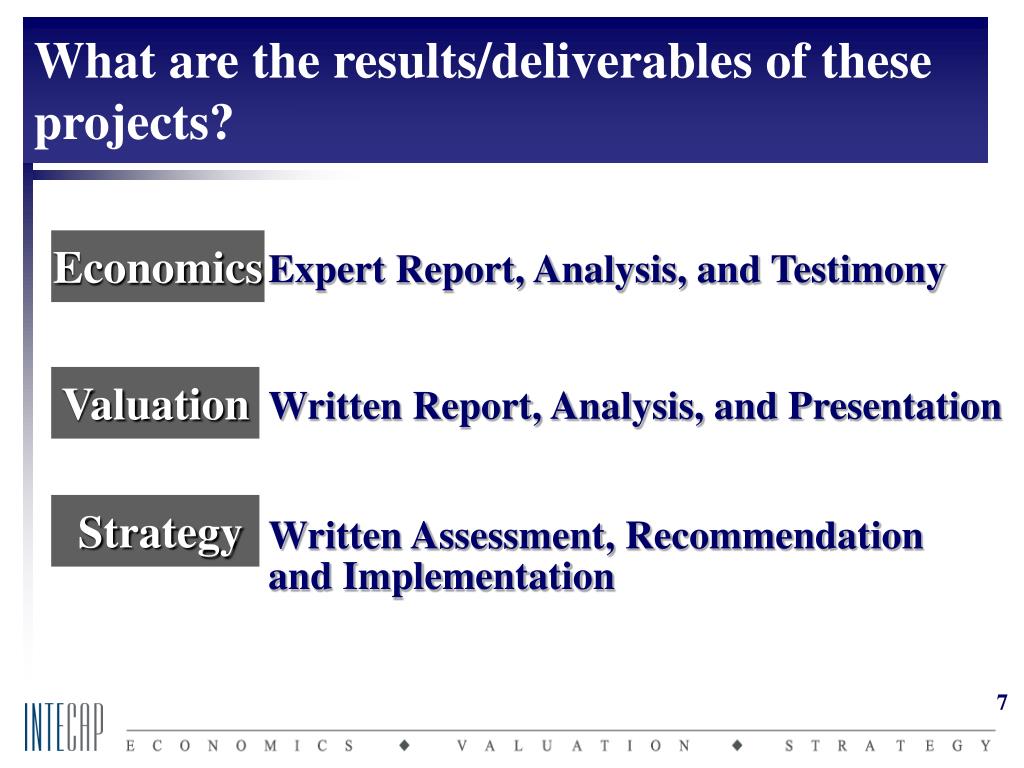 What are the results/deliverables of these projects?

Economics Expert Report, Analysis, and Testimony

Valuation Written Report, Analysis, and Presentation

Strategy Written Assessment, Recommendation and Implementation

7

INTECAP

ECONOMICS ◆ VALUATION ◆ STRATEGY